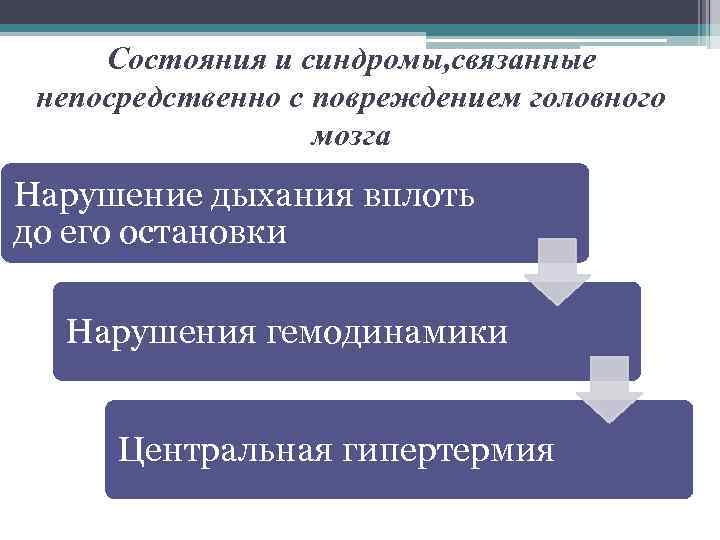 Состояния и синдромы,связанные непосредственно с повреждением головного мозга

Нарушение дыхания вплоть до его остановки

Нарушения гемодинамики

Центральная гипертермия